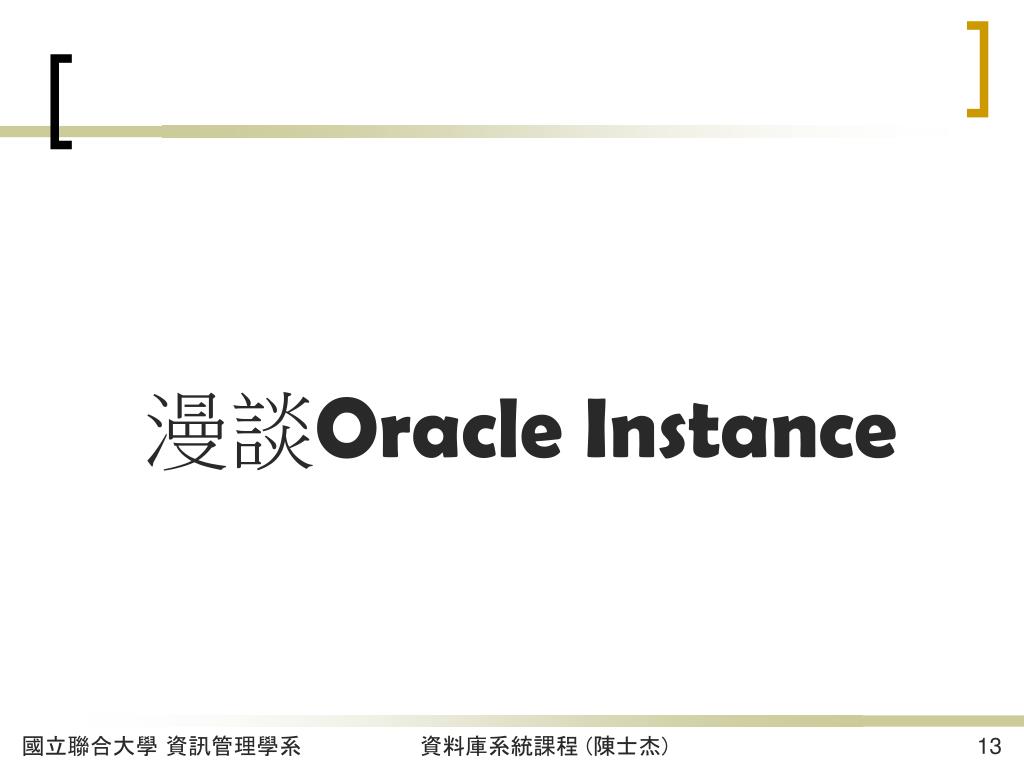 漫談Oracle Instance

國立聯合大學 資訊管理學系

資料庫系統課程 (陳士杰)

13